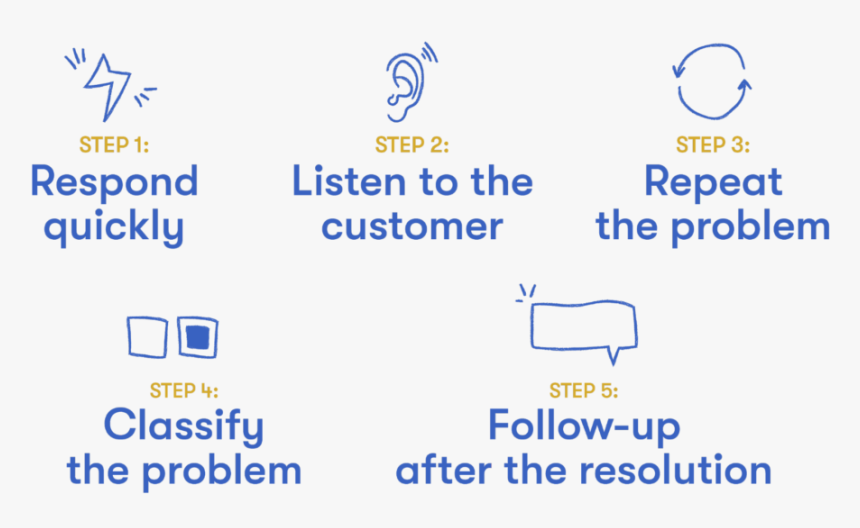 STEP 1:
Respond quickly

STEP 2:
Listen to the customer

STEP 3:
Repeat the problem

STEP 4:
Classify the problem

STEP 5:
Follow-up after the resolution